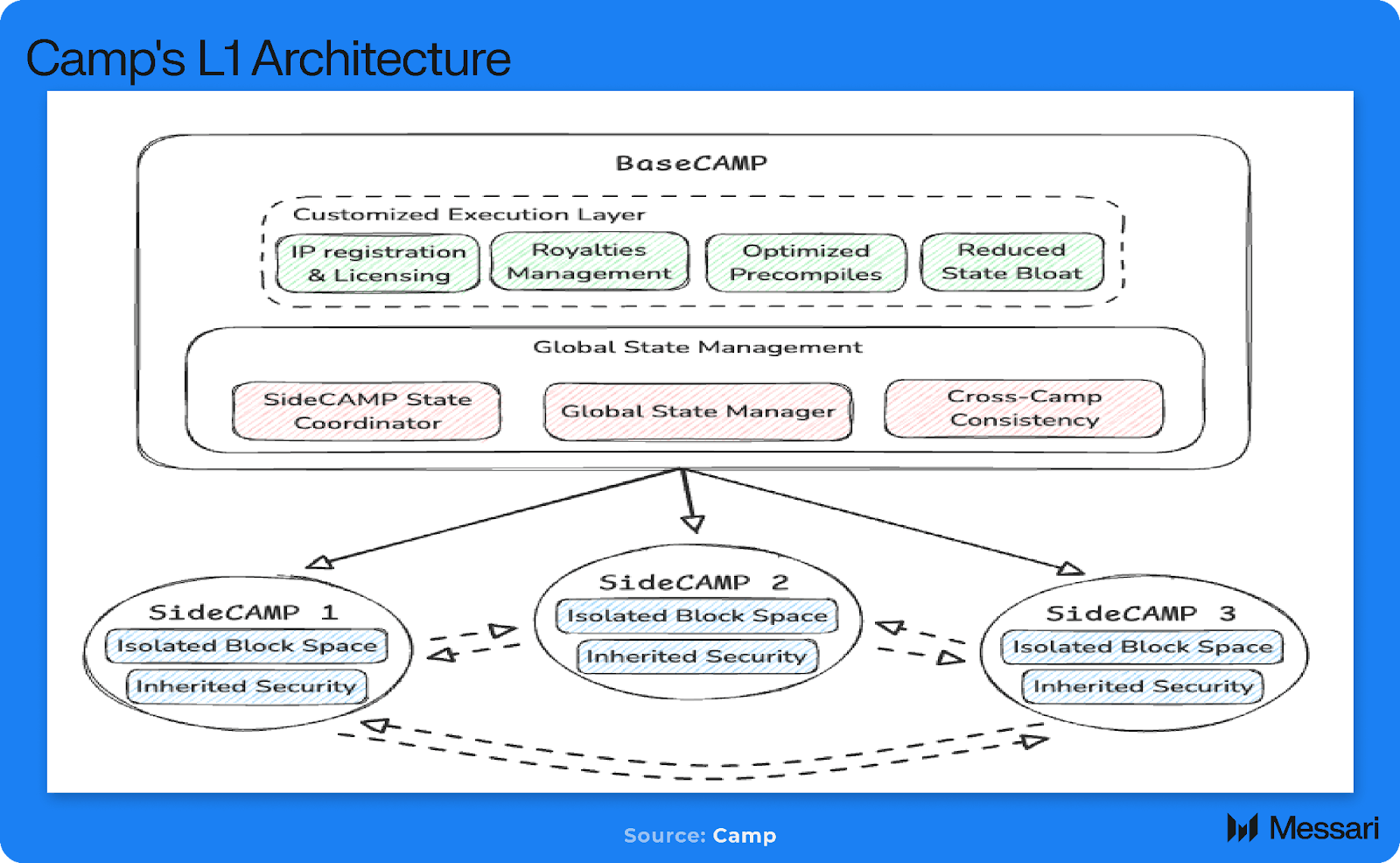 Camp's L1 Architecture

BaseCAMP

Customized Execution Layer

IP registration & Licensing

Royalties Management

Optimized Precompiles

Reduced State Bloat

Global State Management

SideCAMP State Coordinator

Global State Manager

Cross-Camp Consistency

SideCAMP 1

Isolated Block Space

Inherited Security

SideCAMP 2

Isolated Block Space

Inherited Security

SideCAMP 3

Isolated Block Space

Inherited Security

Source: Camp

Messari